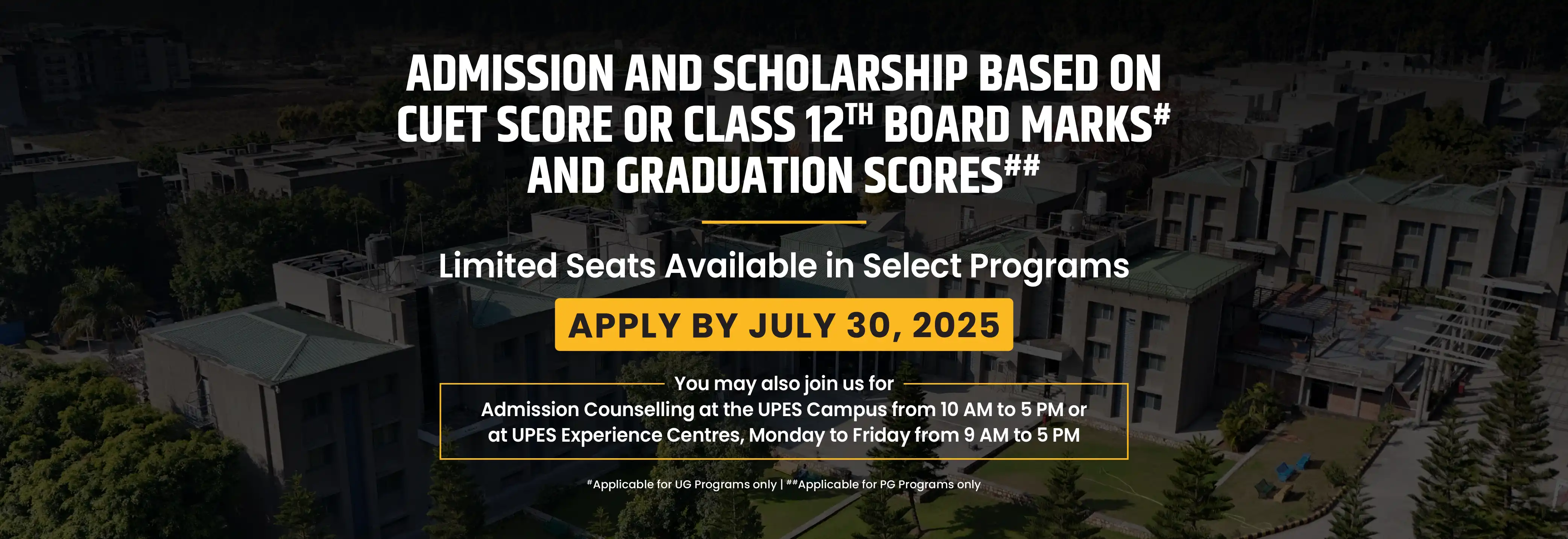 ADMISSION AND SCHOLARSHIP BASED ON CUET SCORE OR CLASS 12$^{TH}$ BOARD MARKS$^{\#}$ AND GRADUATION SCORES$^{\#\#}$

Limited Seats Available in Select Programs

APPLY BY JULY 30, 2025

You may also join us for
Admission Counselling at the UPES Campus from 10 AM to 5 PM or at UPES Experience Centres, Monday to Friday from 9 AM to 5 PM

$^{\#}$Applicable for UG Programs only | $^{\#\#}$Applicable for PG Programs only